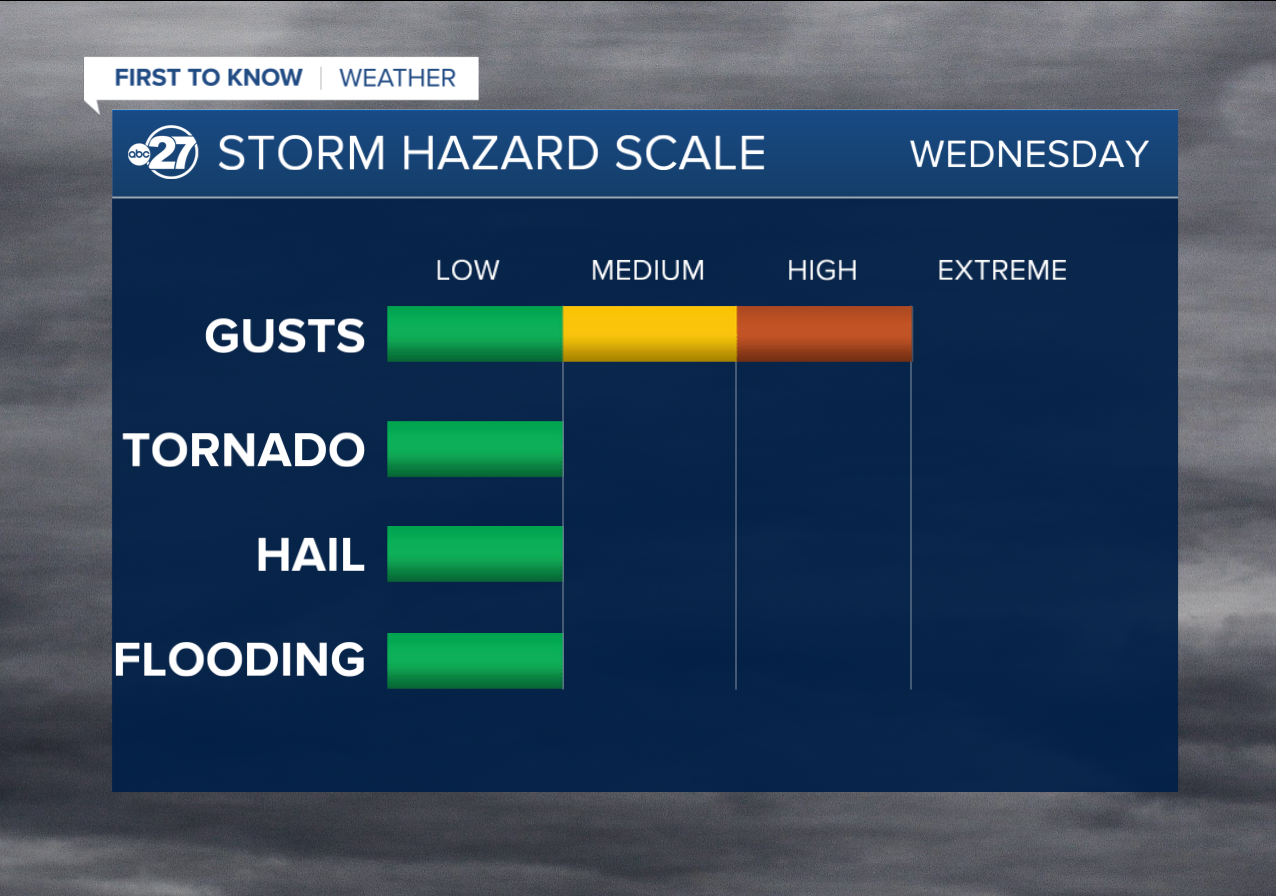 FIRST TO KNOW | WEATHER

abc 27 STORM HAZARD SCALE WEDNESDAY

LOW MEDIUM HIGH EXTREME

GUSTS

TORNADO

HAIL

FLOODING